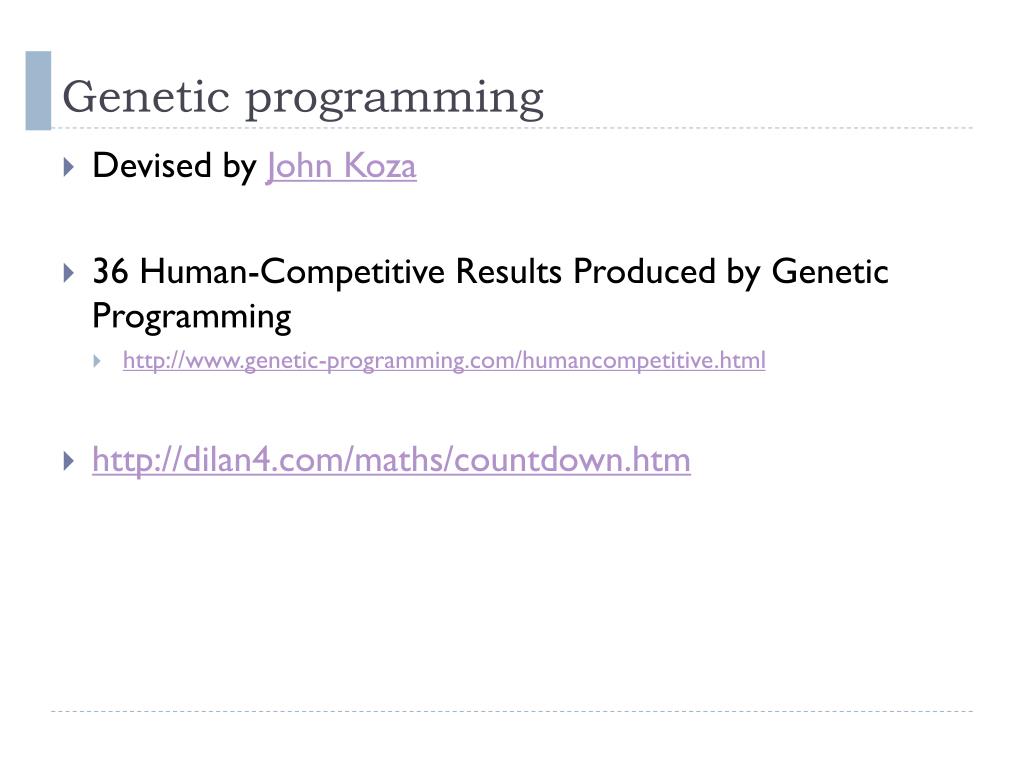 Genetic programming

Devised by John Koza

36 Human-Competitive Results Produced by Genetic Programming

http://www.genetic-programming.com/humancompetitive.html

http://dilan4.com/maths/countdown.htm